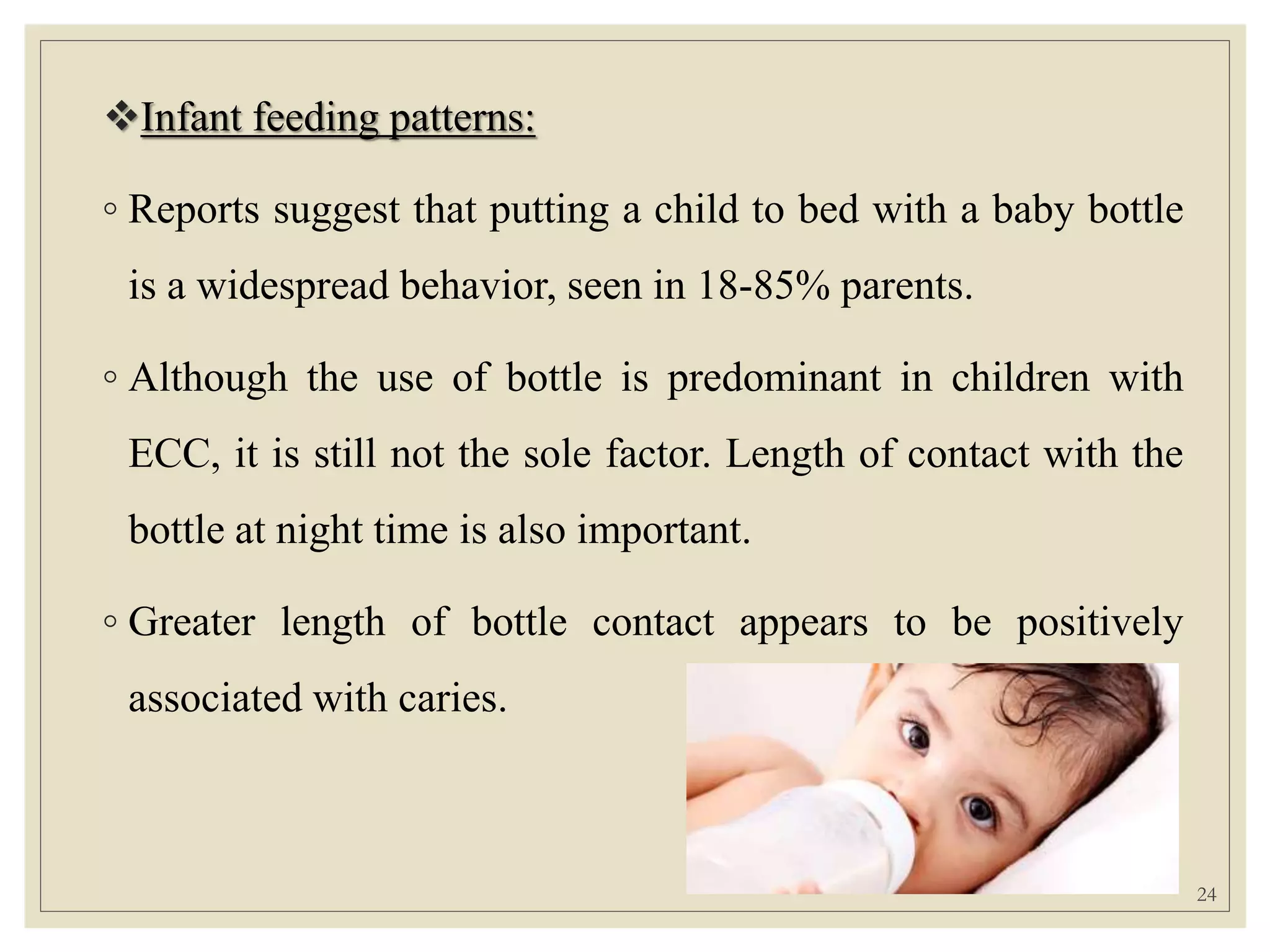 ❖Infant feeding patterns:

◦ Reports suggest that putting a child to bed with a baby bottle is a widespread behavior, seen in 18-85% parents.

◦ Although the use of bottle is predominant in children with ECC, it is still not the sole factor. Length of contact with the bottle at night time is also important.

◦ Greater length of bottle contact appears to be positively associated with caries.

24